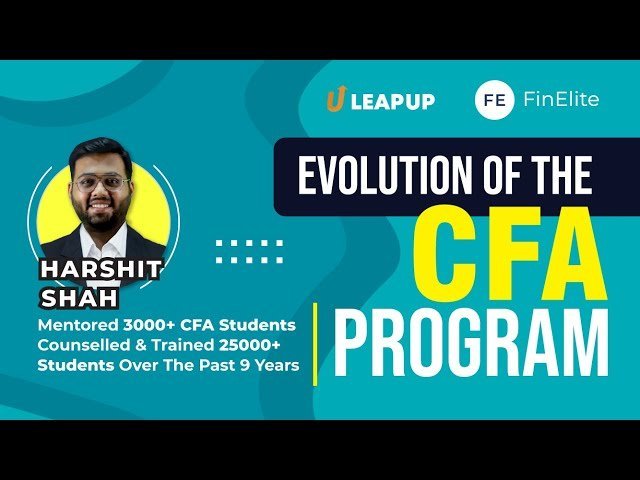 LEAPUP

FE FinElite

EVOLUTION OF THE
CFA
PROGRAM

HARSHIT SHAH

Mentored 3000+ CFA Students
Counselled & Trained 25000+ Students Over The Past 9 Years